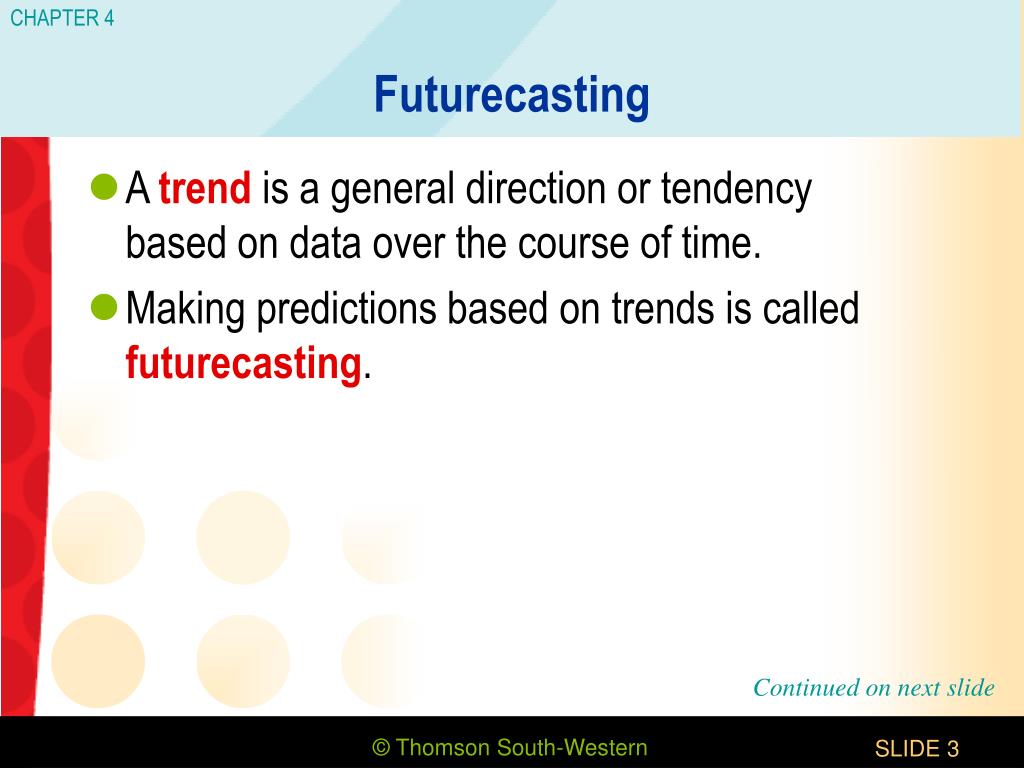 CHAPTER 4

Futurecasting

A trend is a general direction or tendency based on data over the course of time.

Making predictions based on trends is called futurecasting.

Continued on next slide

© Thomson South-Western

SLIDE 3